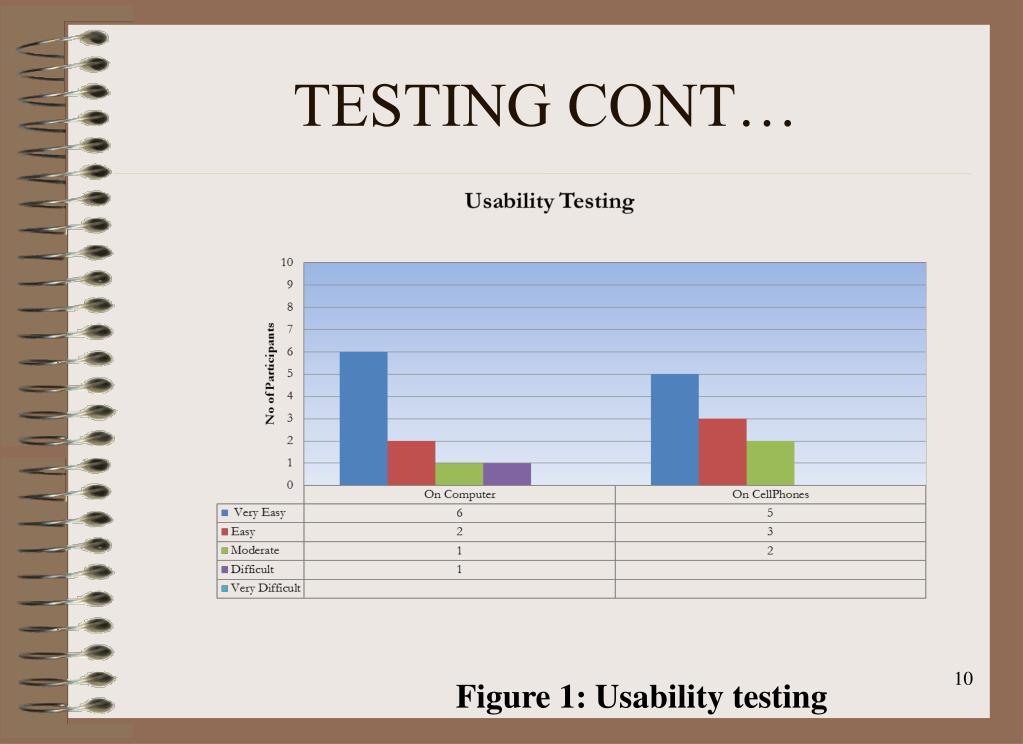 TESTING CONT…

Usability Testing

No of Participants

10
9
8
7
6
5
4
3
2
1
0

| | On Computer | On CellPhones |
|---|---|---|
| Very Easy | 6 | 5 |
| Easy | 2 | 3 |
| Moderate | 1 | 2 |
| Difficult | 1 | |
| Very Difficult | | |

Figure 1: Usability testing

10